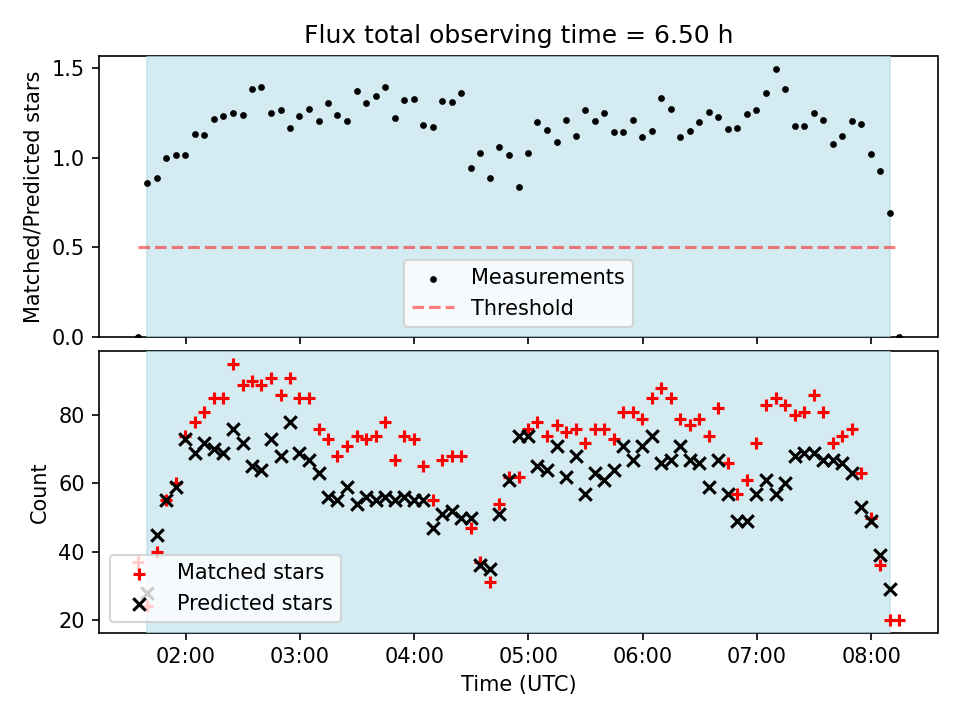 Flux total observing time = 6.50 h

Matched/Predicted stars

1.5
1.0
0.5
0.0

Measurements
Threshold

Count

80
60
40
20

Matched stars
Predicted stars

02:00 03:00 04:00 05:00 06:00 07:00 08:00

Time (UTC)